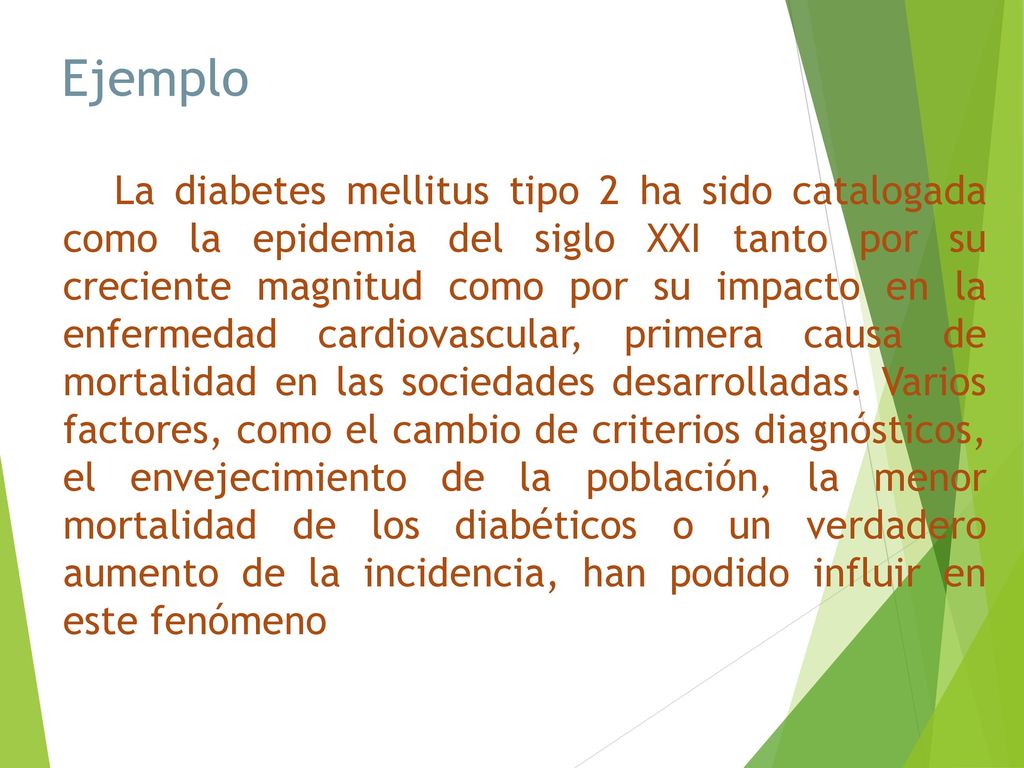 Ejemplo

La diabetes mellitus tipo 2 ha sido catalogada como la epidemia del siglo XXI tanto por su creciente magnitud como por su impacto en la enfermedad cardiovascular, primera causa de mortalidad en las sociedades desarrolladas. Varios factores, como el cambio de criterios diagnósticos, el envejecimiento de la población, la menor mortalidad de los diabéticos o un verdadero aumento de la incidencia, han podido influir en este fenómeno